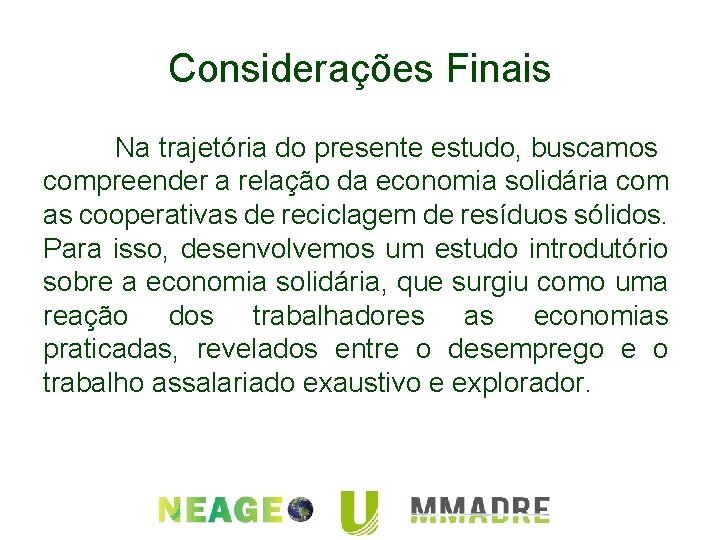 Considerações Finais

Na trajetória do presente estudo, buscamos compreender a relação da economia solidária com as cooperativas de reciclagem de resíduos sólidos. Para isso, desenvolvemos um estudo introdutório sobre a economia solidária, que surgiu como uma reação dos trabalhadores as economias praticadas, revelados entre o desemprego e o trabalho assalariado exaustivo e explorador.

NEAGE U MMADRE